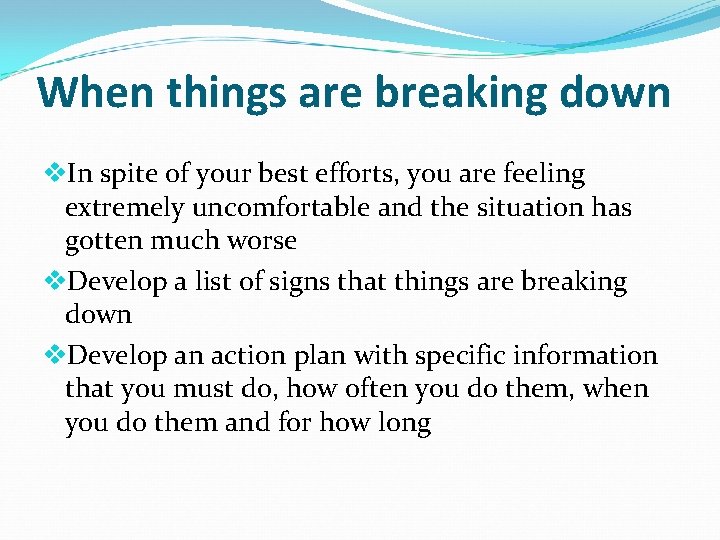 When things are breaking down

❖In spite of your best efforts, you are feeling extremely uncomfortable and the situation has gotten much worse

❖Develop a list of signs that things are breaking down

❖Develop an action plan with specific information that you must do, how often you do them, when you do them and for how long